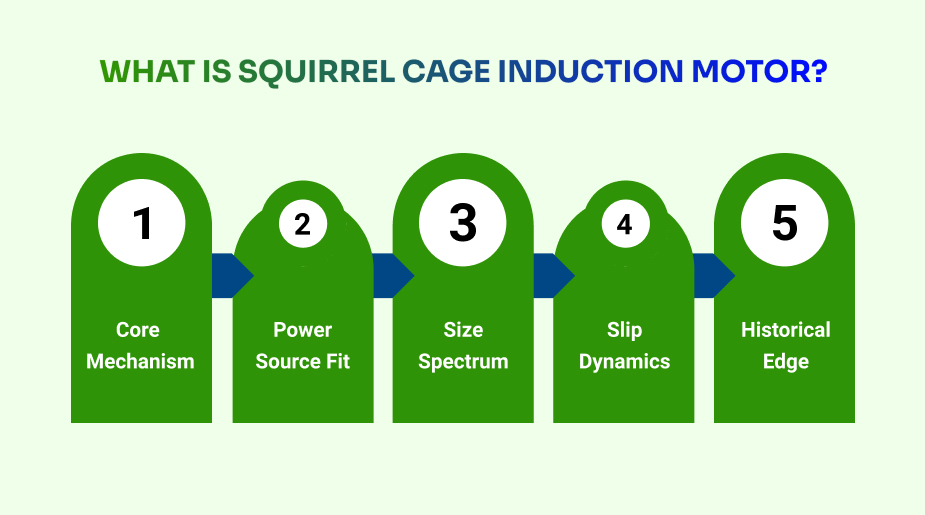 WHAT IS SQUIRREL CAGE INDUCTION MOTOR?

1
Core Mechanism

2
Power Source Fit

3
Size Spectrum

4
Slip Dynamics

5
Historical Edge